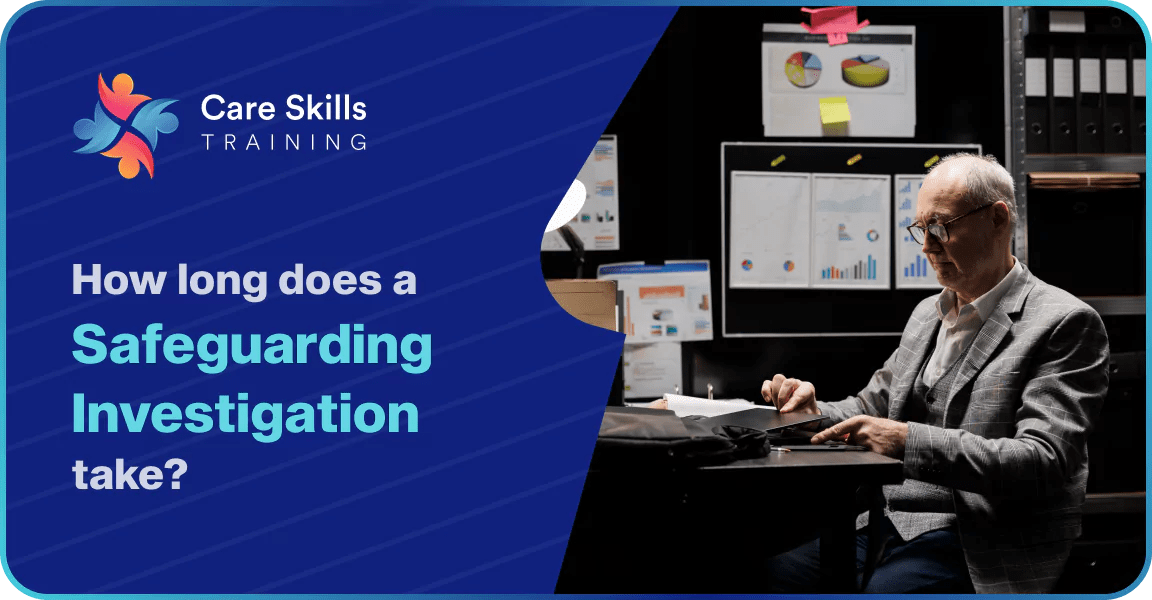 Care Skills
TRAINING

How long does a Safeguarding Investigation take?